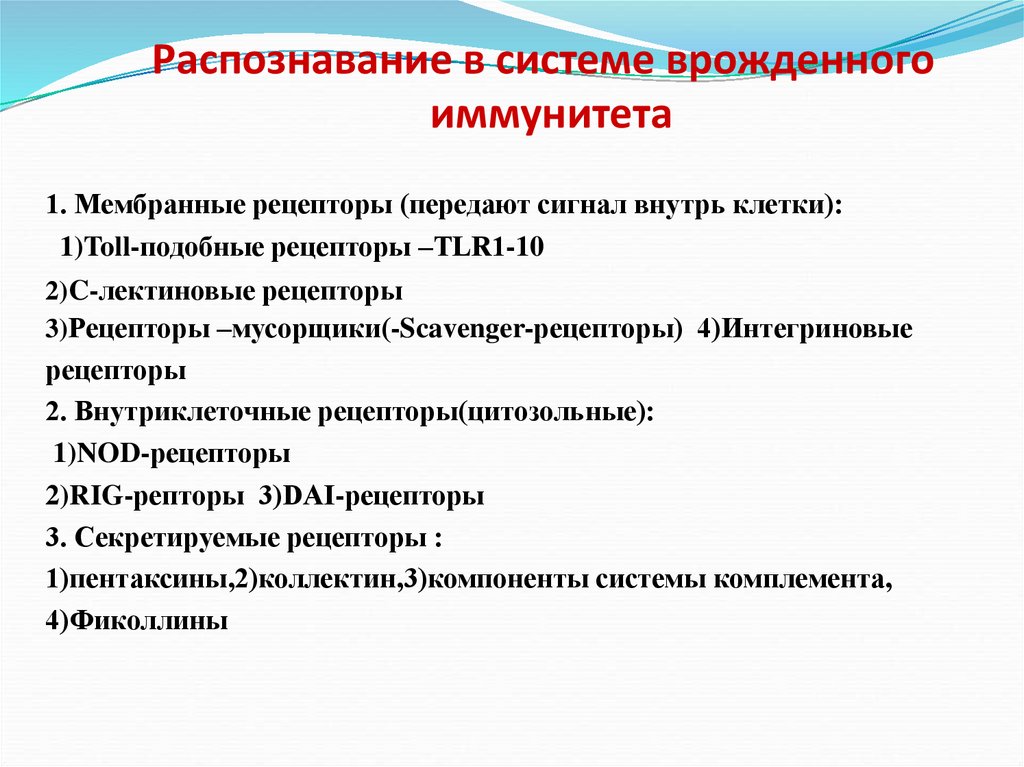 Распознавание в системе врожденного иммунитета

1. Мембранные рецепторы (передают сигнал внутрь клетки):
1)Toll-подобные рецепторы –TLR1-10
2)С-лектиновые рецепторы
3)Рецепторы –мусорщики(-Scavenger-рецепторы) 4)Интегриновые рецепторы
2. Внутриклеточные рецепторы(цитозольные):
1)NOD-рецепторы
2)RIG-репторы 3)DAI-рецепторы
3. Секретируемые рецепторы :
1)пентаксины,2)коллектин,3)компоненты системы комплемента, 4)Фиколлины